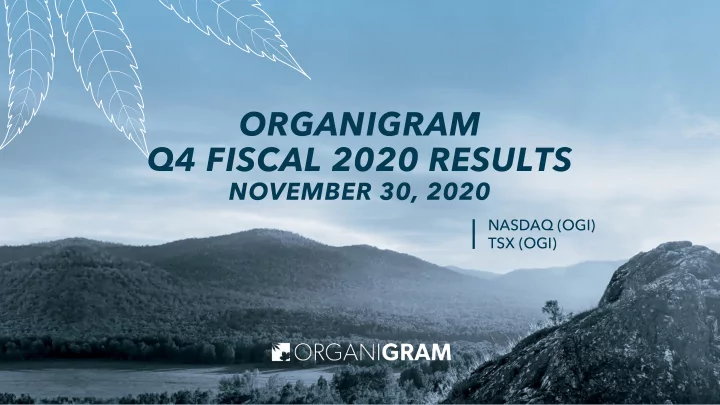 ORGANIGRAM
Q4 FISCAL 2020 RESULTS
NOVEMBER 30, 2020

NASDAQ (OGI)
TSX (OGI)

ORGANIGRAM